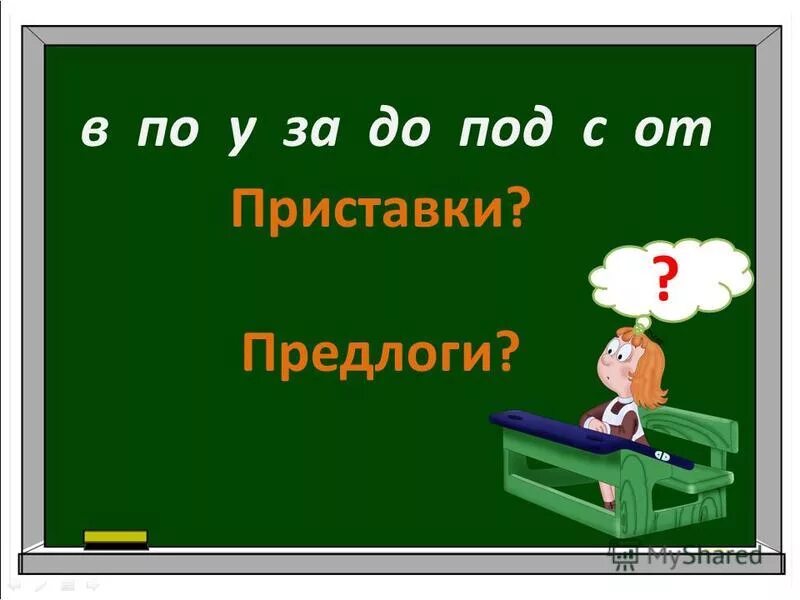 в по у за до под с от

Приставки?

?

Предлоги?

MyShared